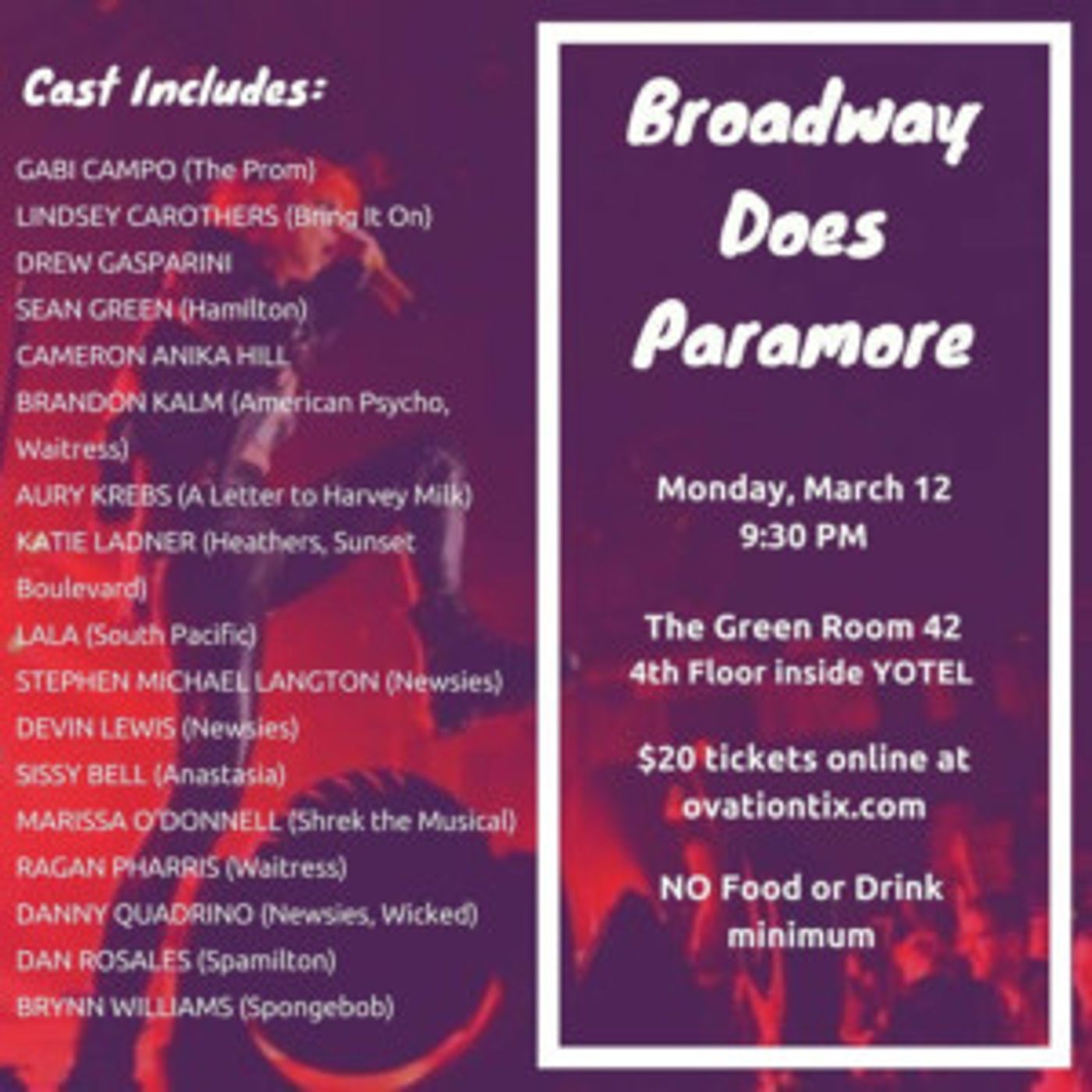 Cast Includes:

GABI CAMPO (The Prom)
LINDSEY CAROTHERS (Bring It On)
DREW GASPARINI
SEAN GREEN (Hamilton)
CAMERON ANIKA HILL
BRANDON KALM (American Psycho, Waitress)
AURY KREBS (A Letter to Harvey Milk)
KATIE LADNER (Heathers, Sunset Boulevard)
LALA (South Pacific)
STEPHEN MICHAEL LANGTON (Newsies)
DEVIN LEWIS (Newsies)
SISSY BELL (Anastasia)
MARISSA O'DONNELL (Shrek the Musical)
RAGAN PHARRIS (Waitress)
DANNY QUADRINO (Newsies, Wicked)
DAN ROSALES (Spamilton)
BRYNN WILLIAMS (Spongebob)

Broadway Does Paramore

Monday, March 12
9:30 PM

The Green Room 42
4th Floor inside YOTEL

$20 tickets online at ovationtix.com

NO Food or Drink minimum